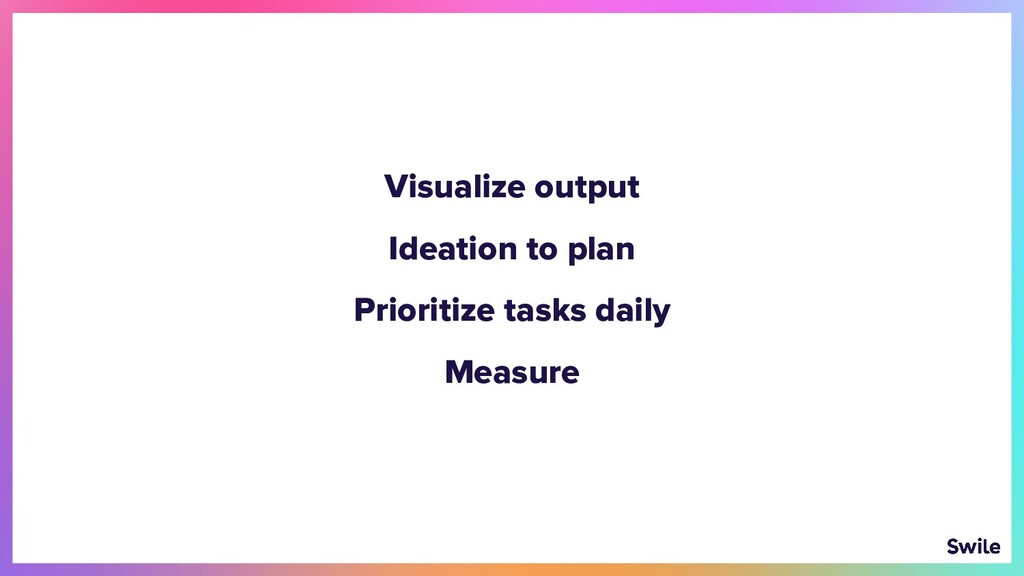 Visualize output

Ideation to plan

Prioritize tasks daily

Measure

Swile